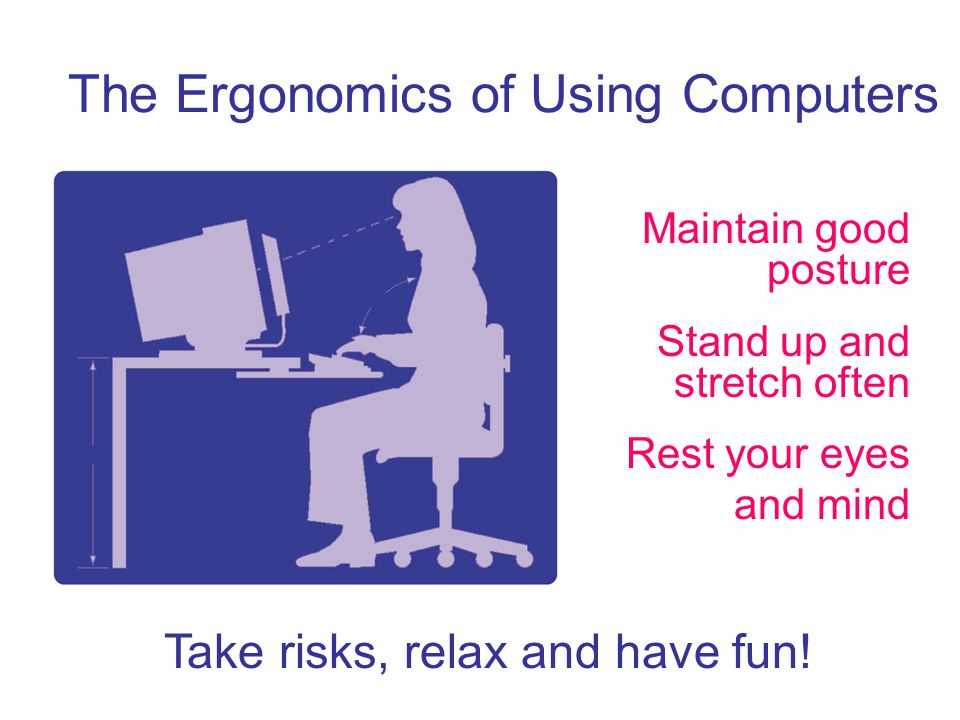 The Ergonomics of Using Computers

Maintain good posture

Stand up and stretch often

Rest your eyes and mind

Take risks, relax and have fun!